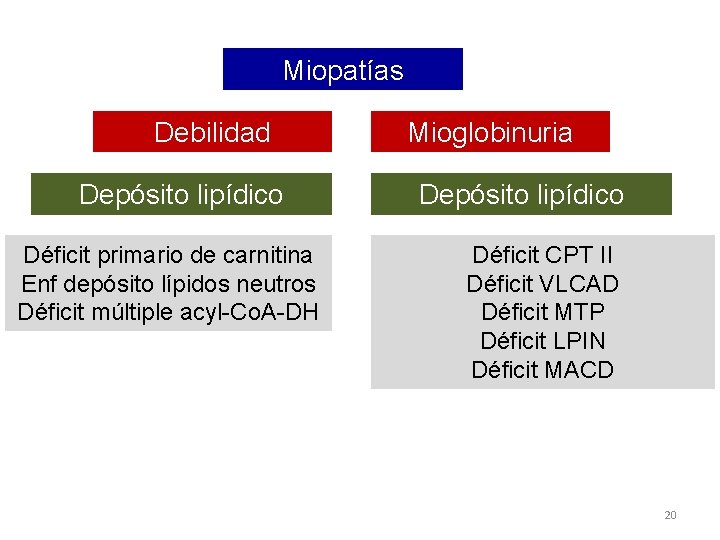 Miopatías

Debilidad

Depósito lipídico

Déficit primario de carnitina
Enf depósito lípidos neutros
Déficit múltiple acyl-CoA-DH

Mioglobinuria

Depósito lipídico

Déficit CPT II
Déficit VLCAD
Déficit MTP
Déficit LPIN
Déficit MACD

20